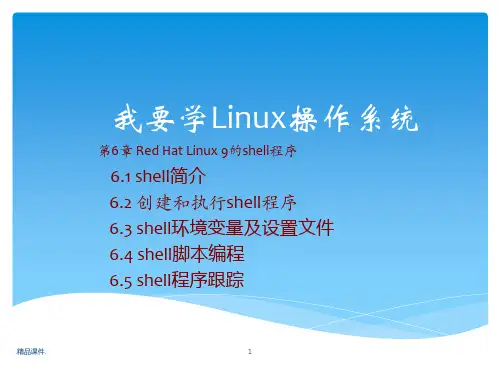 我要学Linux操作系统

第6章 Red Hat Linux 9的shell程序

6.1 shell简介

6.2 创建和执行shell程序

6.3 shell环境变量及设置文件

6.4 shell脚本编程

6.5 shell程序跟踪

精品课件.

1